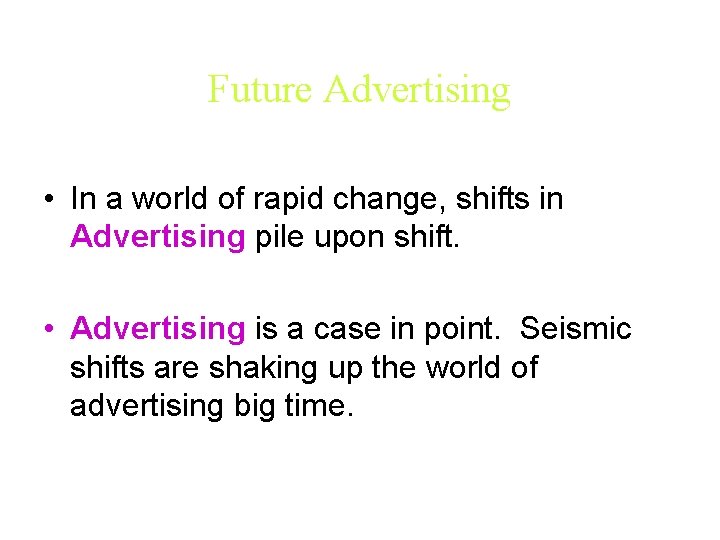 Future Advertising

• In a world of rapid change, shifts in Advertising pile upon shift.

• Advertising is a case in point. Seismic shifts are shaking up the world of advertising big time.